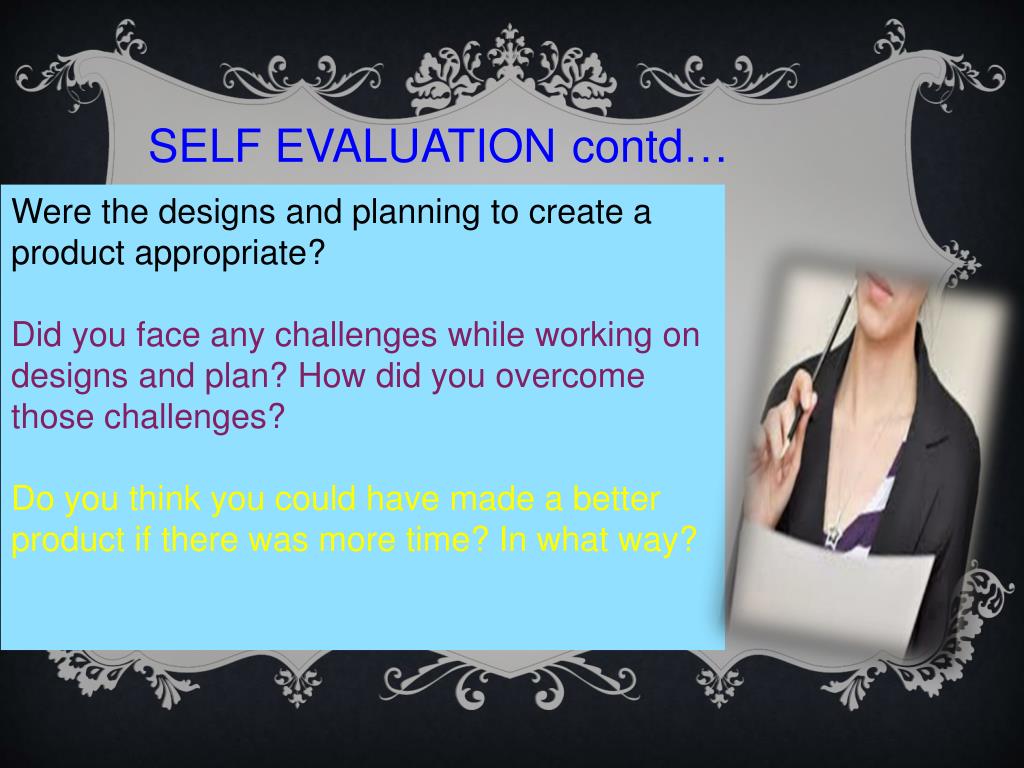 SELF EVALUATION contd…

Were the designs and planning to create a product appropriate?

Did you face any challenges while working on designs and plan? How did you overcome those challenges?

Do you think you could have made a better product if there was more time? In what way?